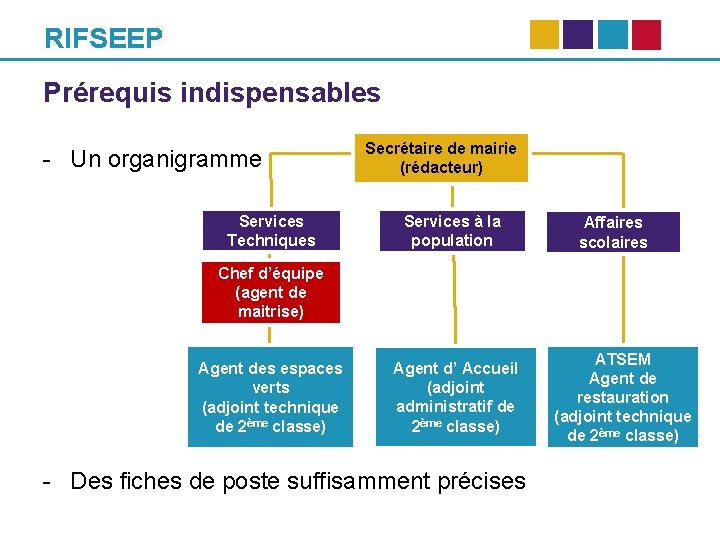 RIFSEEP

Prérequis indispensables

- Un organigramme

Secrétaire de mairie (rédacteur)

Services Techniques

Services à la population

Affaires scolaires

Chef d'équipe (agent de maitrise)

Agent des espaces verts (adjoint technique de 2ème classe)

Agent d' Accueil (adjoint administratif de 2ème classe)

ATSEM Agent de restauration (adjoint technique de 2ème classe)

- Des fiches de poste suffisamment précises